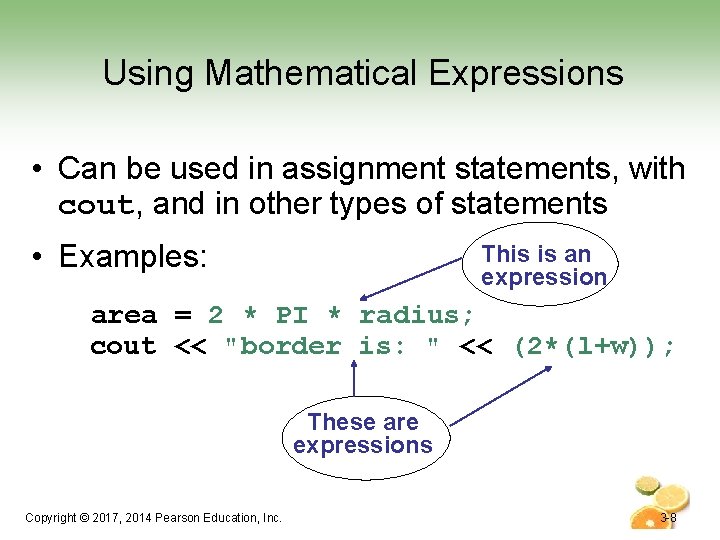 Using Mathematical Expressions

• Can be used in assignment statements, with cout, and in other types of statements

• Examples:

This is an expression

area = 2 * PI * radius;
cout << "border is: " << (2*(l+w));

These are expressions

Copyright © 2017, 2014 Pearson Education, Inc.

3-8